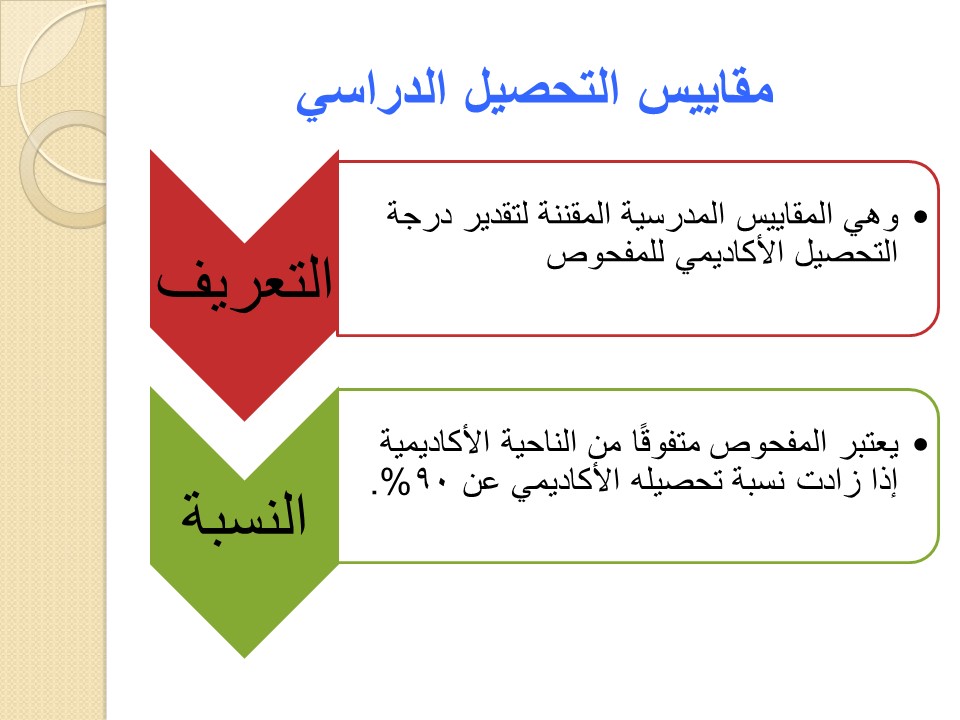 مقاييس التحصيل الدراسي

التعريف

• وهي المقاييس المدرسية المقننة لتقدير درجة التحصيل الأكاديمي للمفحوص

النسبة

• يعتبر المفحوص متفوقًا من الناحية الأكاديمية إذا زادت نسبة تحصيله الأكاديمي عن ٩٠%.